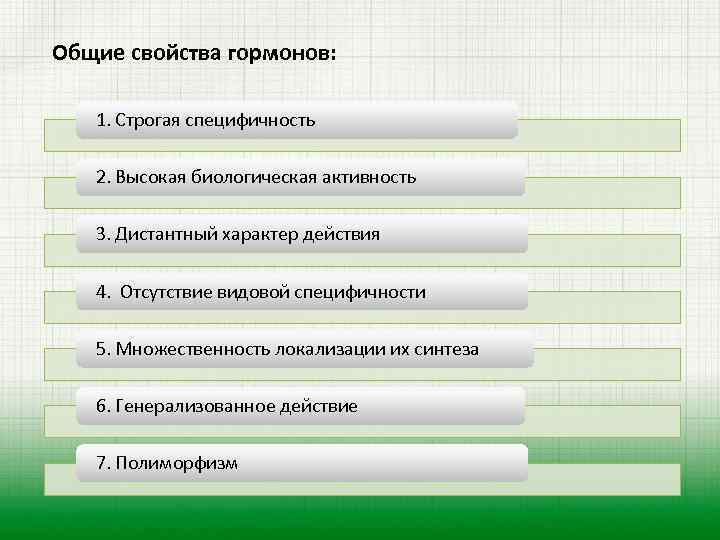 Общие свойства гормонов:

1. Строгая специфичность

2. Высокая биологическая активность

3. Дистантный характер действия

4. Отсутствие видовой специфичности

5. Множественность локализации их синтеза

6. Генерализованное действие

7. Полиморфизм